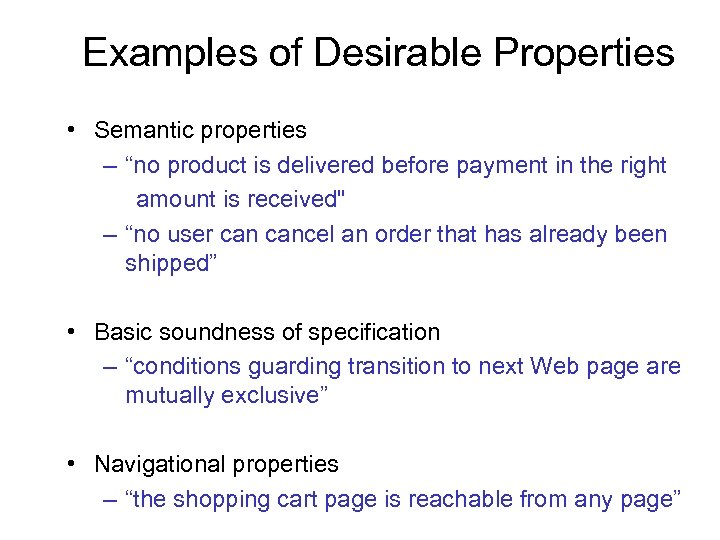 Examples of Desirable Properties

• Semantic properties
– “no product is delivered before payment in the right amount is received"
– “no user can cancel an order that has already been shipped”

• Basic soundness of specification
– “conditions guarding transition to next Web page are mutually exclusive”

• Navigational properties
– “the shopping cart page is reachable from any page”